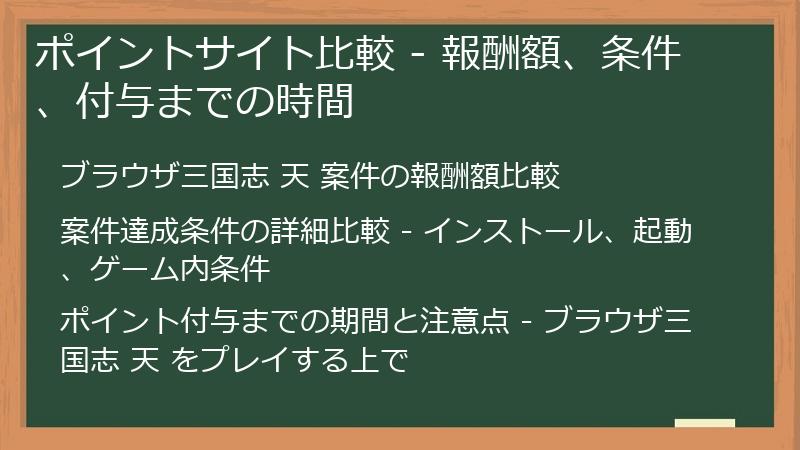 ポイントサイト比較 - 報酬額、条件、付与までの時間

ブラウザ三国志 天 案件の報酬額比較

案件達成条件の詳細比較 - インストール、起動、ゲーム内条件

ポイント付与までの期間と注意点 - ブラウザ三国志 天 をプレイする上で